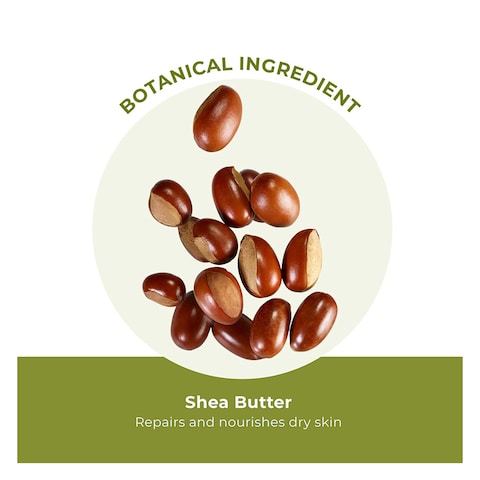 BOTANICAL INGREDIENT

Shea Butter
Repairs and nourishes dry skin